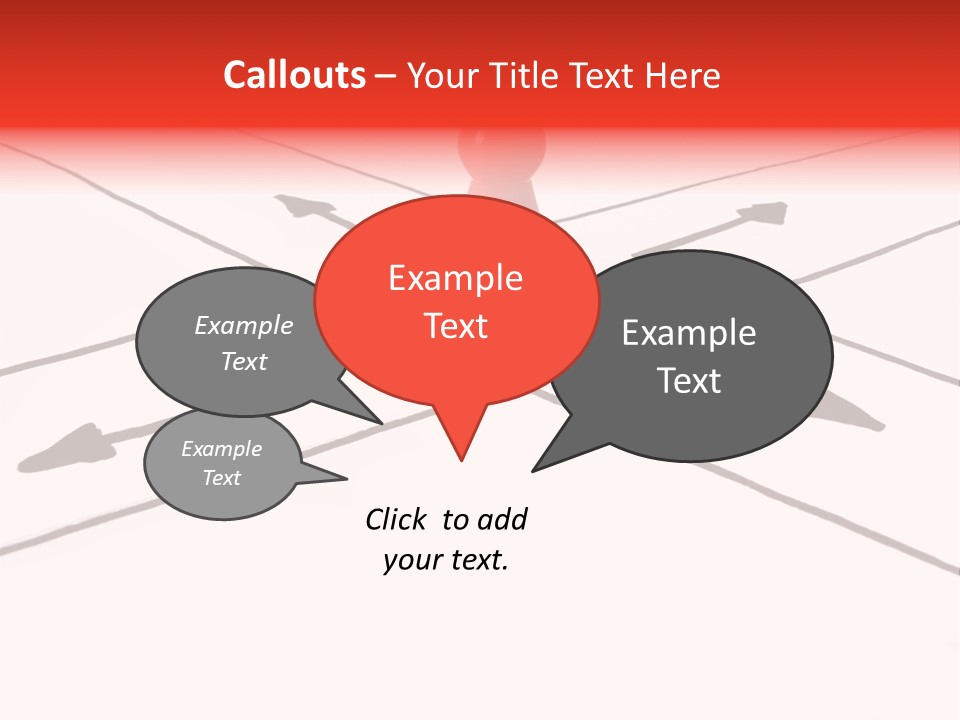 Callouts – Your Title Text Here

Example Text

Example Text

Example Text

Example Text

Click to add your text.